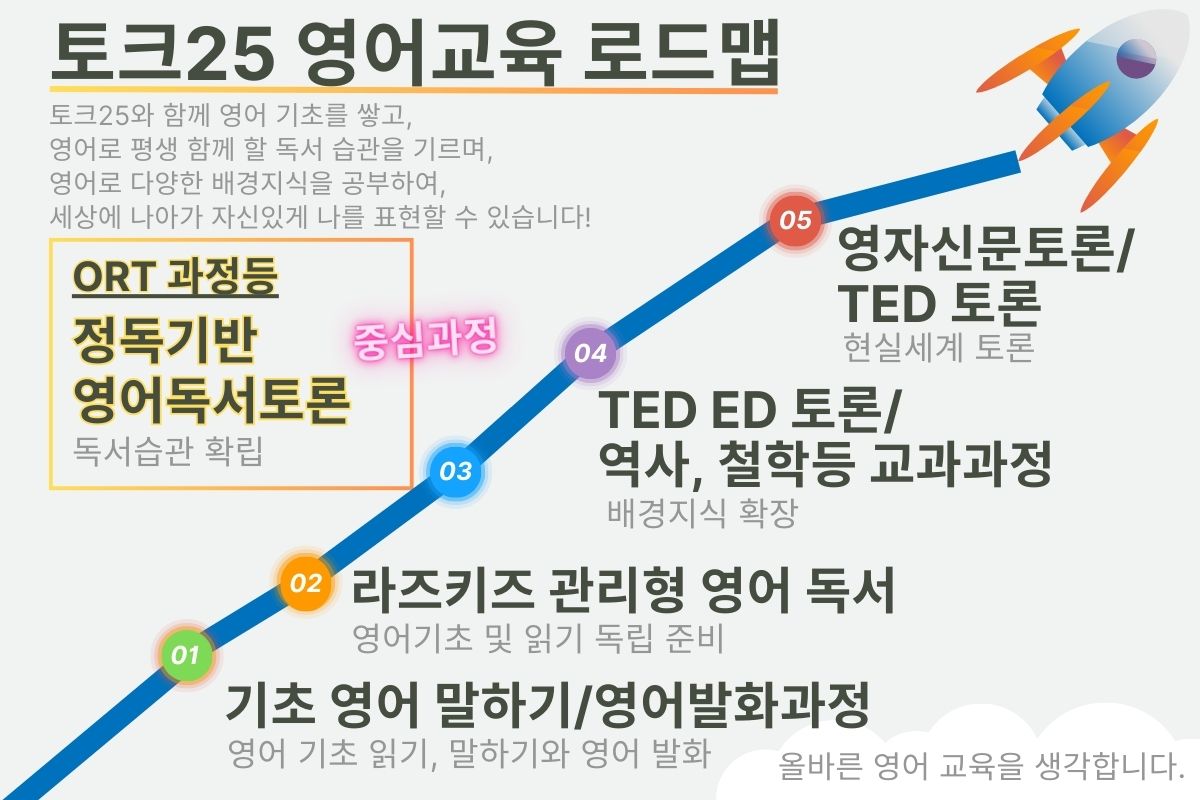 토크25 영어교육 로드맵

토크25와 함께 영어 기초를 쌓고,
영어로 평생 함께 할 독서 습관을 기르며,
영어로 다양한 배경지식을 공부하여,
세상에 나아가 자신있게 나를 표현할 수 있습니다!

ORT 과정등
정독기반
영어독서토론
독서습관 확립

중심과정

05
영자신문토론/
TED 토론
현실세계 토론

04
TED ED 토론/
역사, 철학등 교과과정
배경지식 확장

03

02
라즈키즈 관리형 영어 독서
영어기초 및 읽기 독립 준비

01
기초 영어 말하기/영어발화과정
영어 기초 읽기, 말하기와 영어 발화

올바른 영어 교육을 생각합니다.